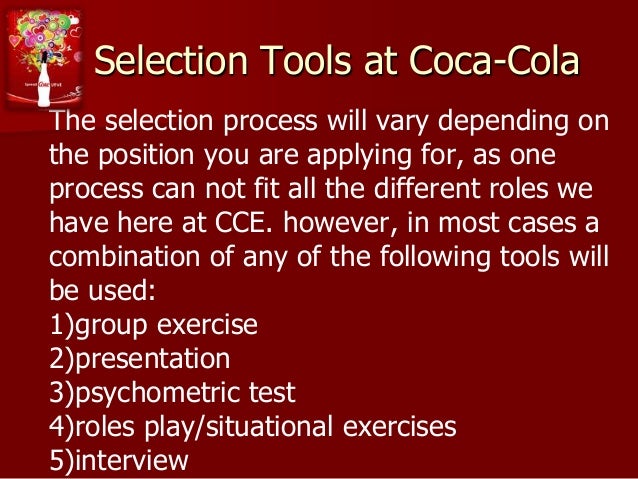 Selection Tools at Coca-Cola

The selection process will vary depending on the position you are applying for, as one process can not fit all the different roles we have here at CCE. however, in most cases a combination of any of the following tools will be used:
1)group exercise
2)presentation
3)psychometric test
4)roles play/situational exercises
5)interview